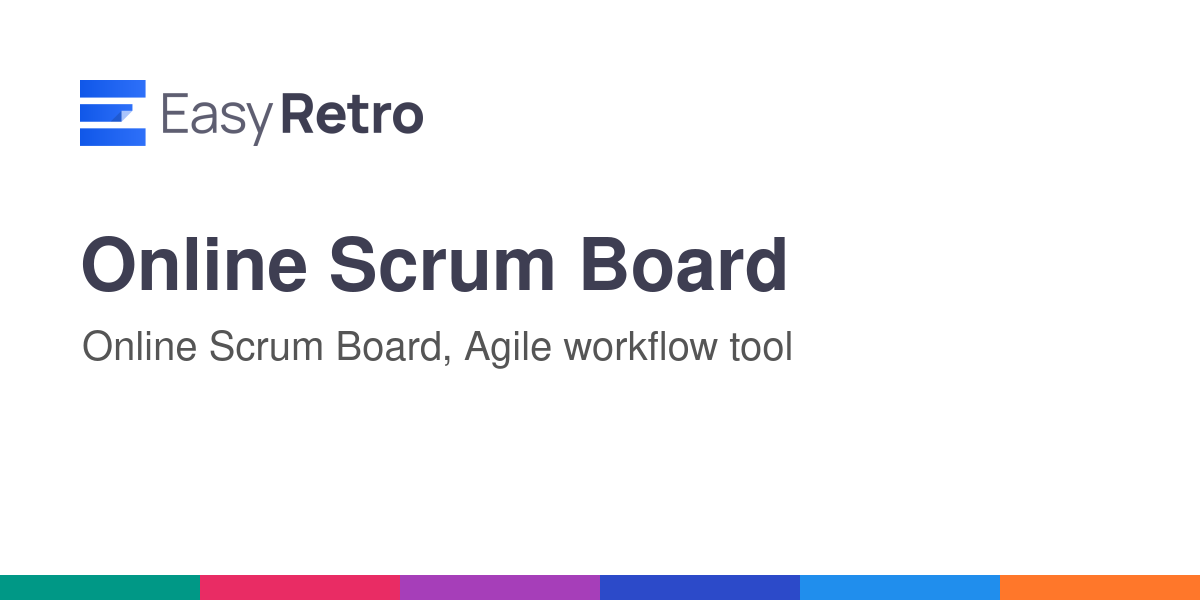 EasyRetro

Online Scrum Board

Online Scrum Board, Agile workflow tool